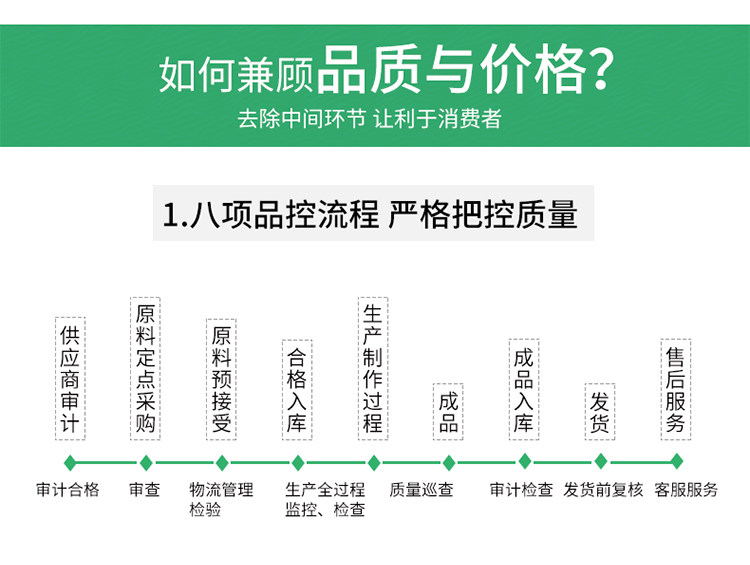 如何兼顾品质与价格?
去除中间环节 让利于消费者

1.八项品控流程 严格把控质量

供应商审计
原料定点采购
原料预接受
合格入库
生产制作过程
成品
成品入库
发货
售后服务

审计合格
审查
物流管理检验
生产全过程监控、检查
质量巡查
审计检查
发货前复核
客服服务